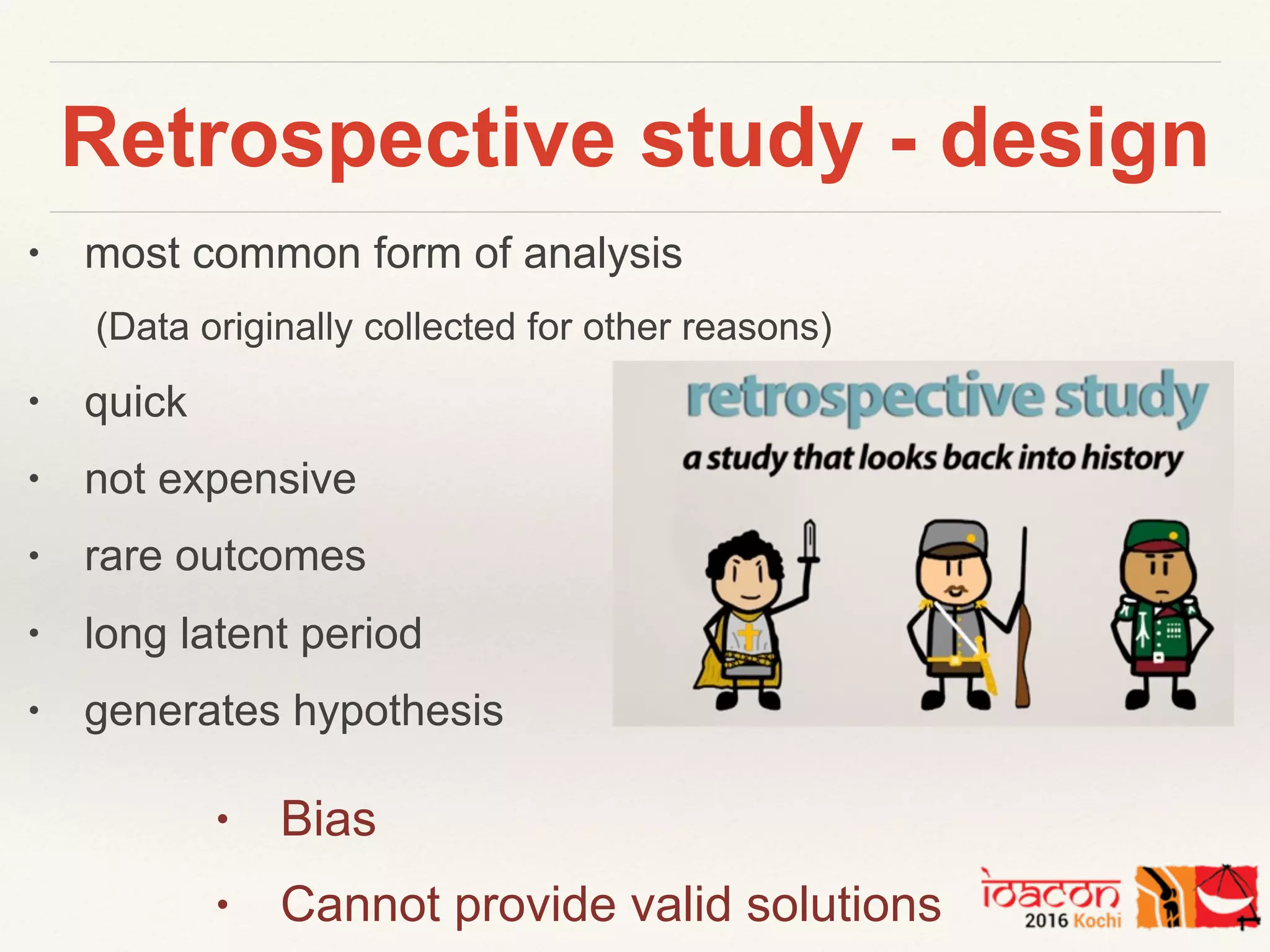 Retrospective study - design

• most common form of analysis

(Data originally collected for other reasons)

• quick

• not expensive

• rare outcomes

• long latent period

• generates hypothesis

retrospective study

a study that looks back into history

• Bias

• Cannot provide valid solutions

ioacon 2016 Kochi